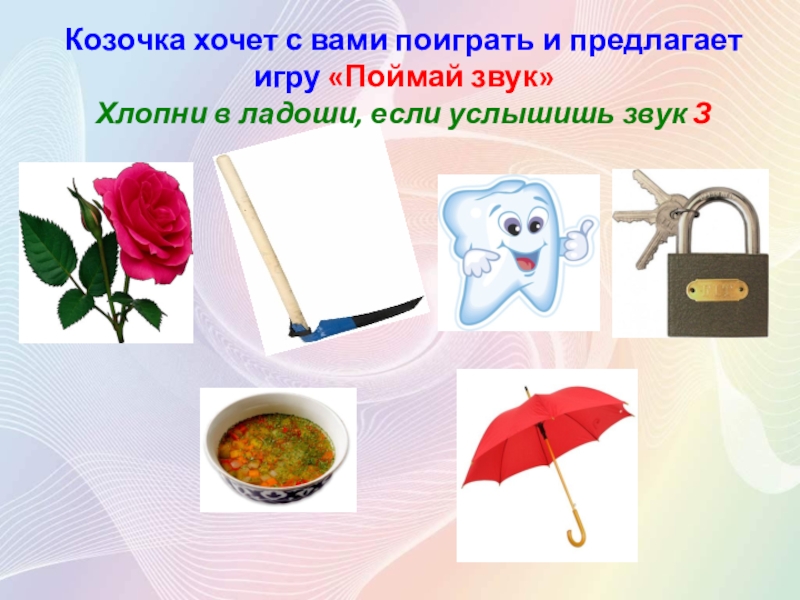 Козочка хочет с вами поиграть и предлагает игру «Поймай звук»

Хлопни в ладоши, если услышишь звук З